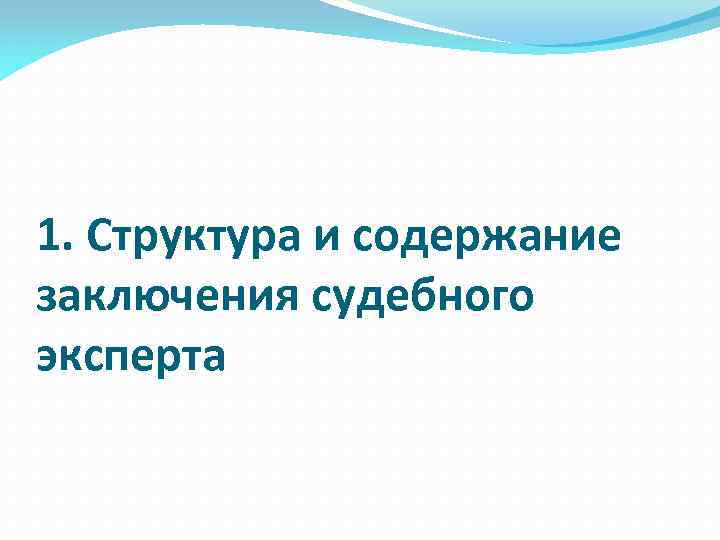 1. Структура и содержание заключения судебного эксперта